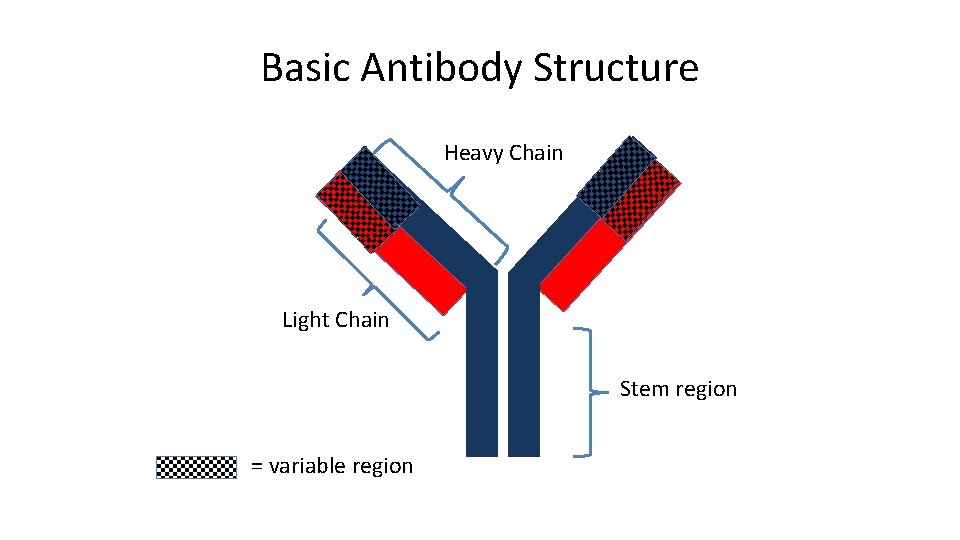 Basic Antibody Structure

Heavy Chain

Light Chain

Stem region

= variable region